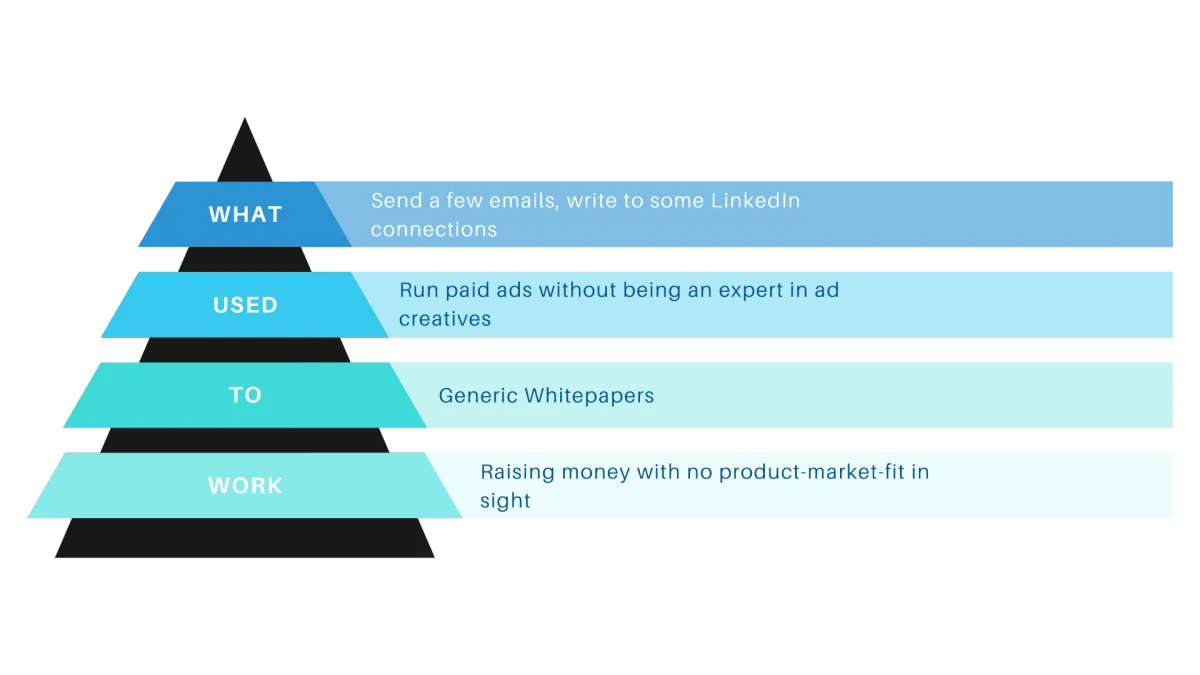 WHAT
Send a few emails, write to some LinkedIn connections

USED
Run paid ads without being an expert in ad creatives

TO
Generic Whitepapers

WORK
Raising money with no product-market-fit in sight